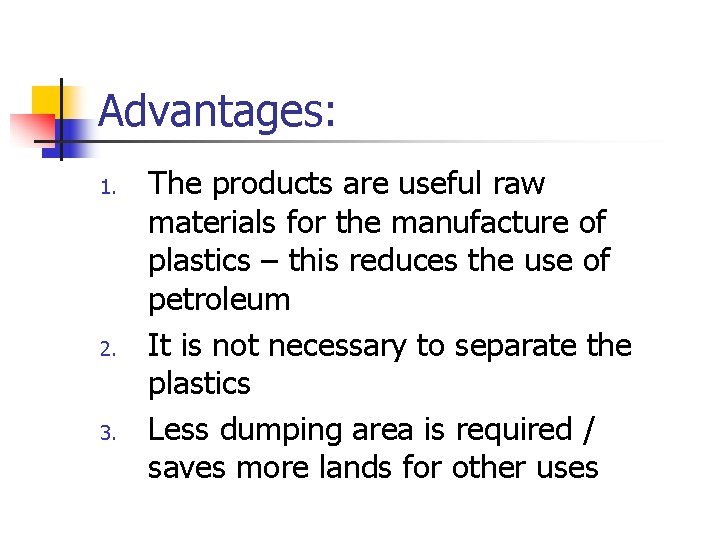 Advantages:

1. The products are useful raw materials for the manufacture of plastics – this reduces the use of petroleum
2. It is not necessary to separate the plastics
3. Less dumping area is required / saves more lands for other uses